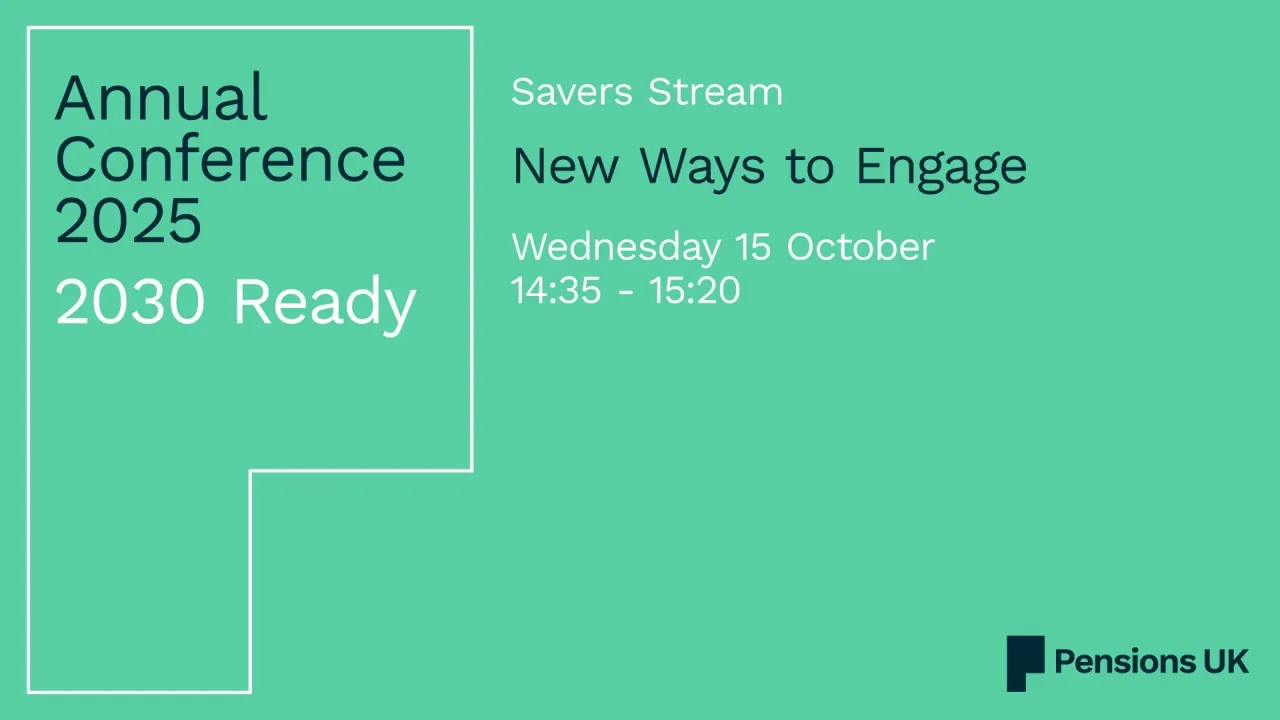 Annual Conference 2025

2030 Ready

Savers Stream

New Ways to Engage

Wednesday 15 October
14:35 - 15:20

Pensions UK